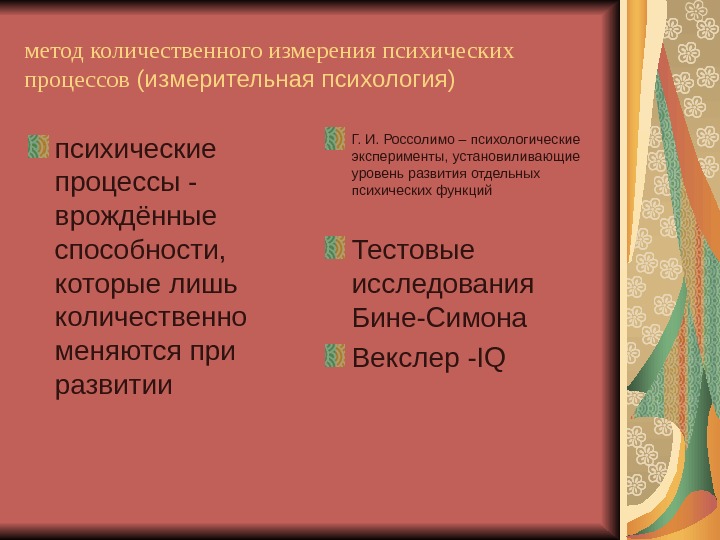 метод количественного измерения психических процессов (измерительная психология)

психические процессы - врождённые способности, которые лишь количественно меняются при развитии

Г. И. Россолимо – психологические эксперименты, установиливающие уровень развития отдельных психических функций

Тестовые исследования Бине-Симона

Векслер -IQ